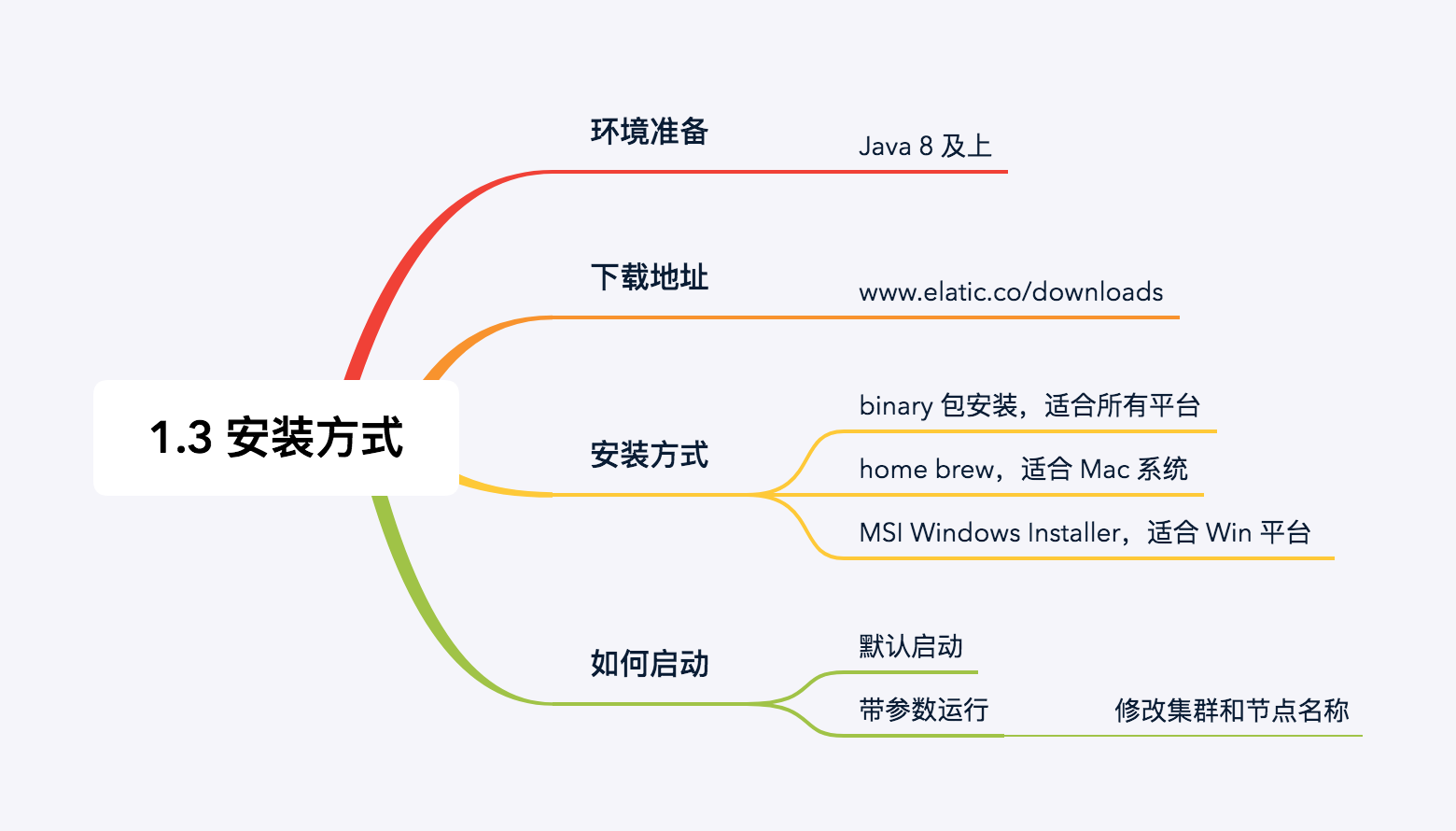 1.3 安装方式

环境准备

Java 8 及上

下载地址

www.elatic.co/downloads

安装方式

binary 包安装，适合所有平台

home brew，适合 Mac 系统

MSI Windows Installer，适合 Win 平台

如何启动

默认启动

带参数运行

修改集群和节点名称